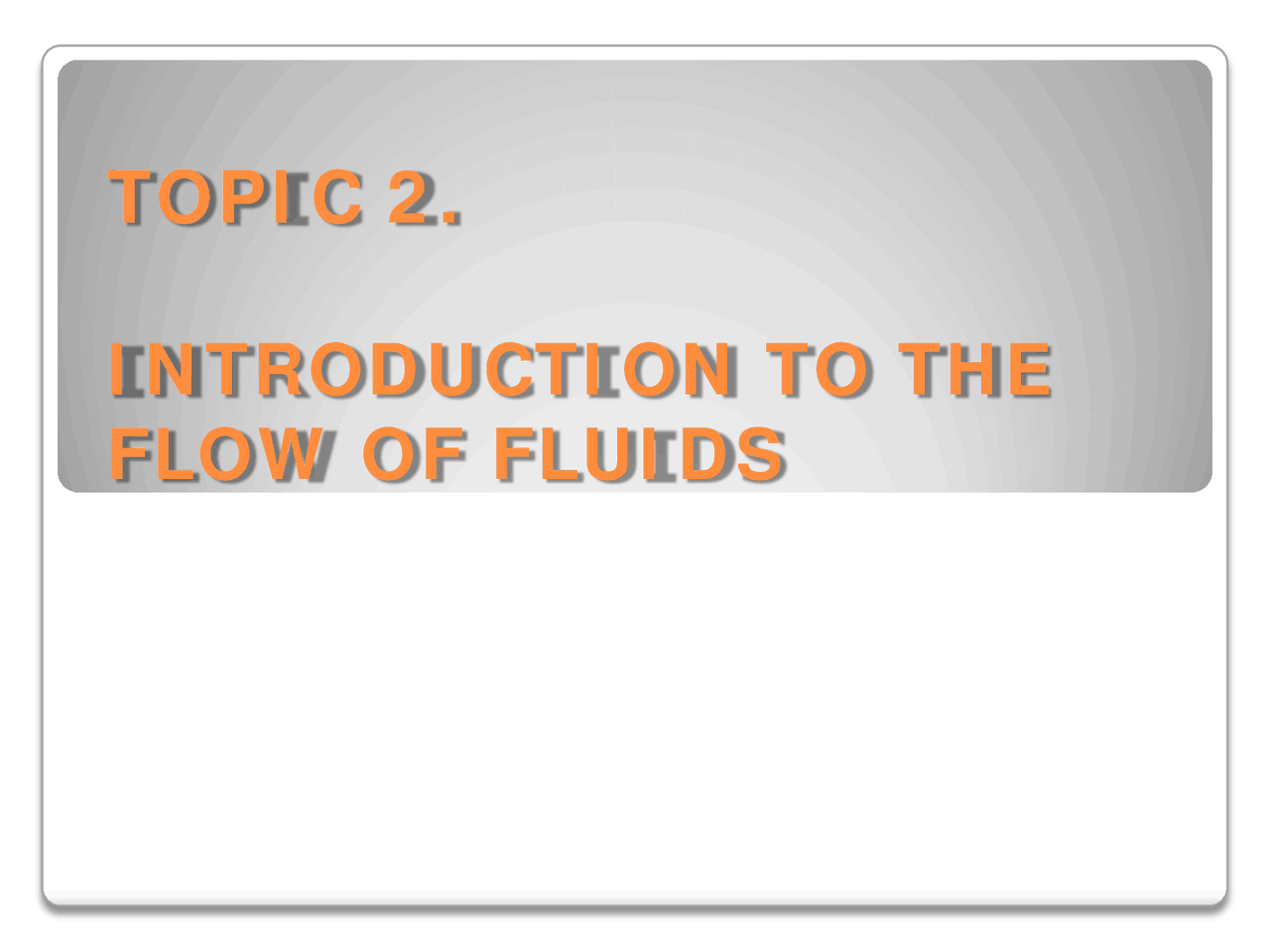 TOPIC 2.

INTRODUCTION TO THE FLOW OF FLUIDS